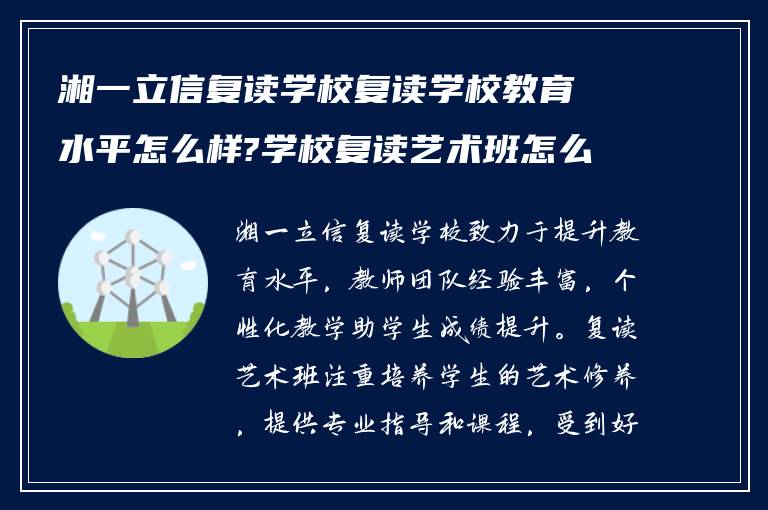 湘一立信复读学校复读学校教育水平怎么样?学校复读艺术班怎么

湘一立信复读学校致力于提升教育水平，教师团队经验丰富，个性化教学助学生成绩提升。复读艺术班注重培养学生的艺术修养，提供专业指导和课程，受到好